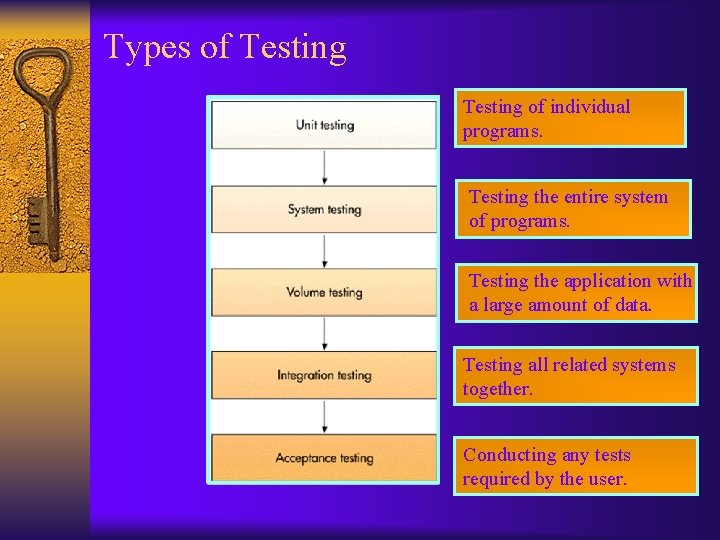 Types of Testing

Unit testing

System testing

Volume testing

Integration testing

Acceptance testing

Testing of individual programs.

Testing the entire system of programs.

Testing the application with a large amount of data.

Testing all related systems together.

Conducting any tests required by the user.